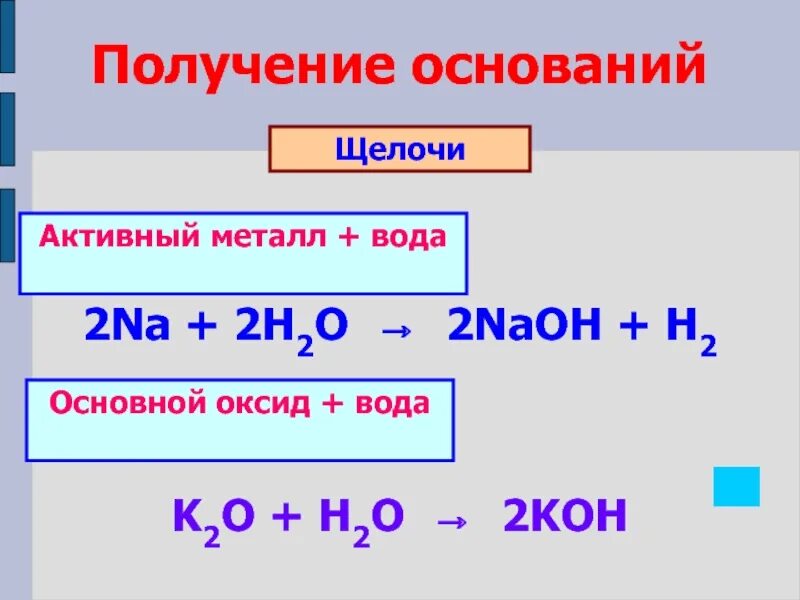 Получение оснований

Щелочи

Активный металл + вода

$2Na + 2H_2O \rightarrow 2NaOH + H_2$

Основной оксид + вода

$K_2O + H_2O \rightarrow 2KOH$